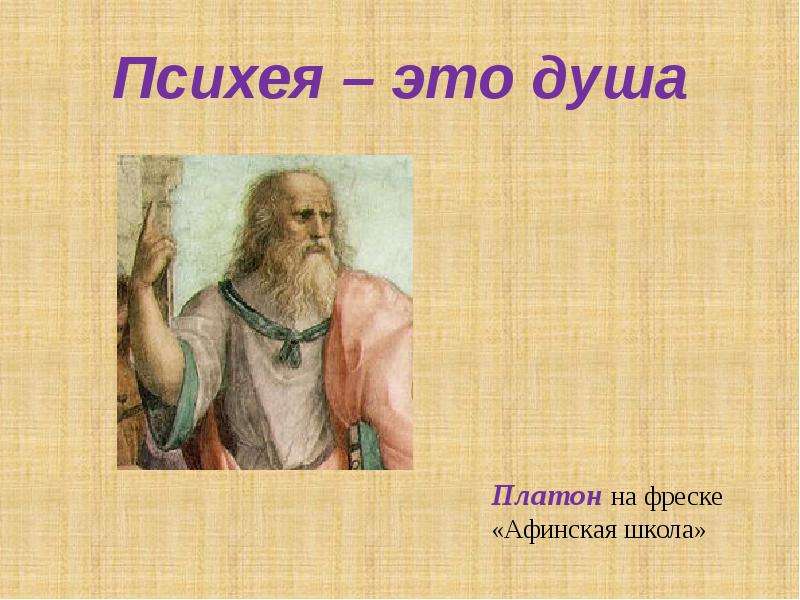 Психея – это душа

Платон на фреске «Афинская школа»